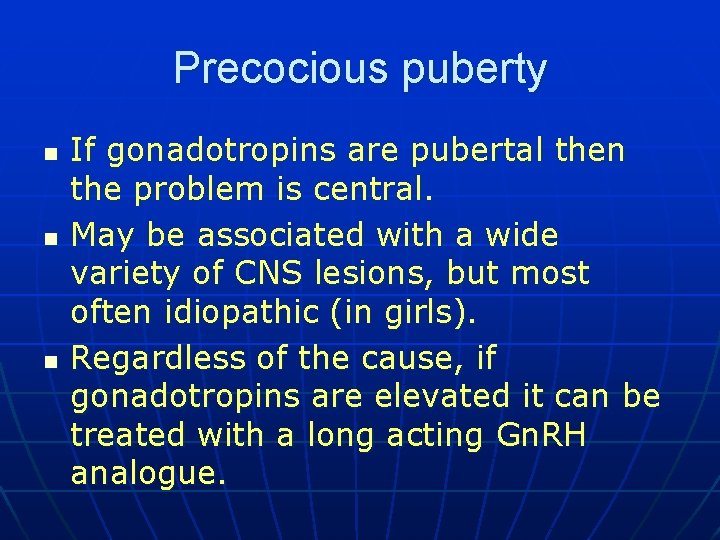 Precocious puberty

- If gonadotropins are pubertal then the problem is central.
- May be associated with a wide variety of CNS lesions, but most often idiopathic (in girls).
- Regardless of the cause, if gonadotropins are elevated it can be treated with a long acting GnRH analogue.